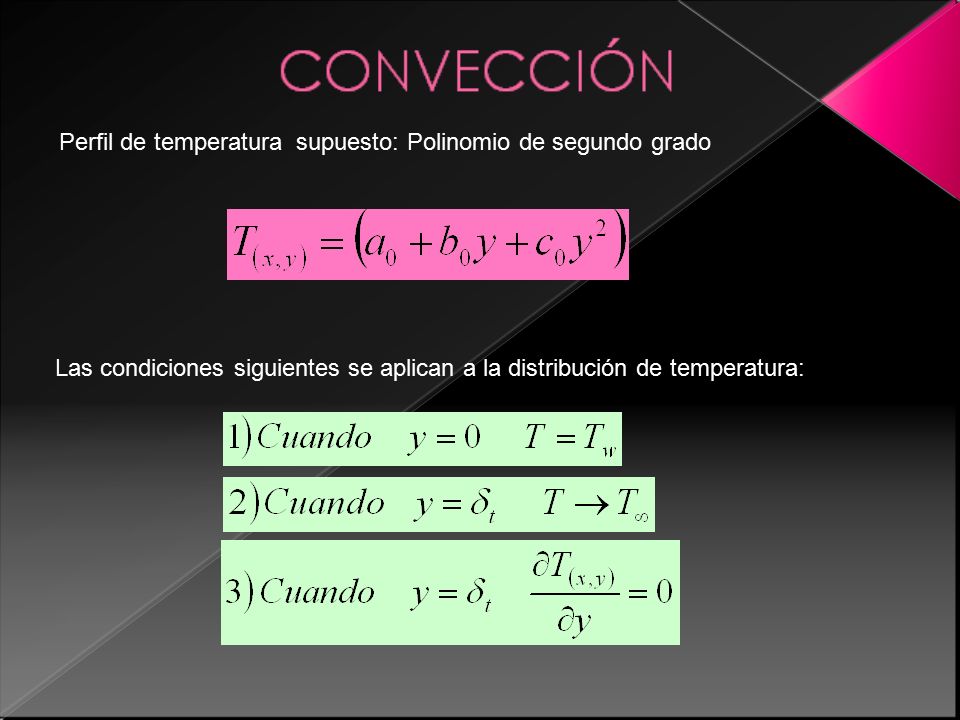 CONVECCIÓN

Perfil de temperatura supuesto: Polinomio de segundo grado

$T_{(x,y)} = \left(a_0 + b_0 y + c_0 y^2\right)$

Las condiciones siguientes se aplican a la distribución de temperatura:

$1) Cuando \quad y = 0 \quad T = T_w$

$2) Cuando \quad y = \delta_t \quad T \rightarrow T_\infty$

$3) Cuando \quad y = \delta_t \quad \frac{\partial T_{(x,y)}}{\partial y} = 0$